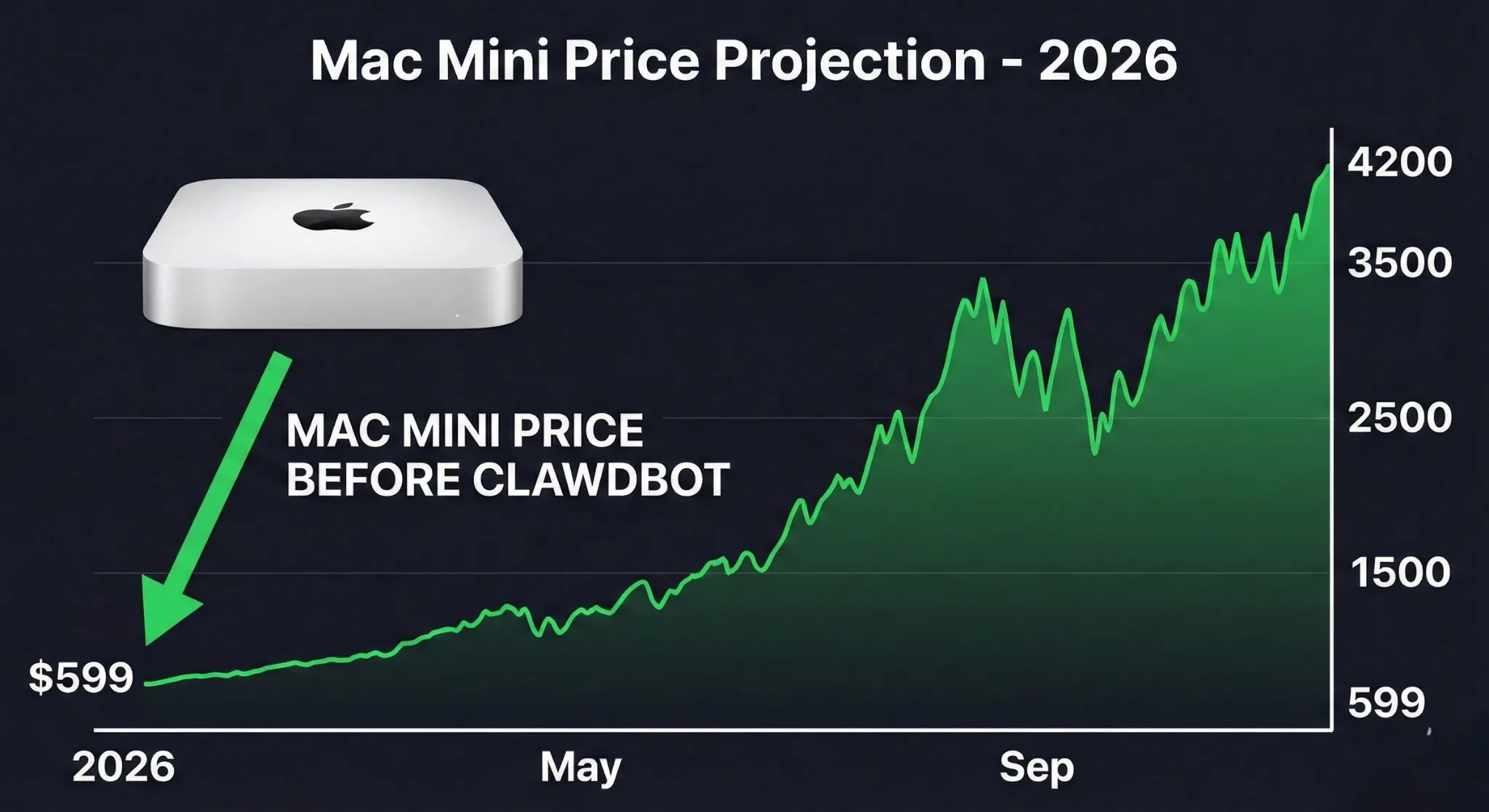 Mac Mini Price Projection - 2026

MAC MINI PRICE BEFORE CLAWDBOT

$599

4200
3500
2500
1500
599

2026
May
Sep